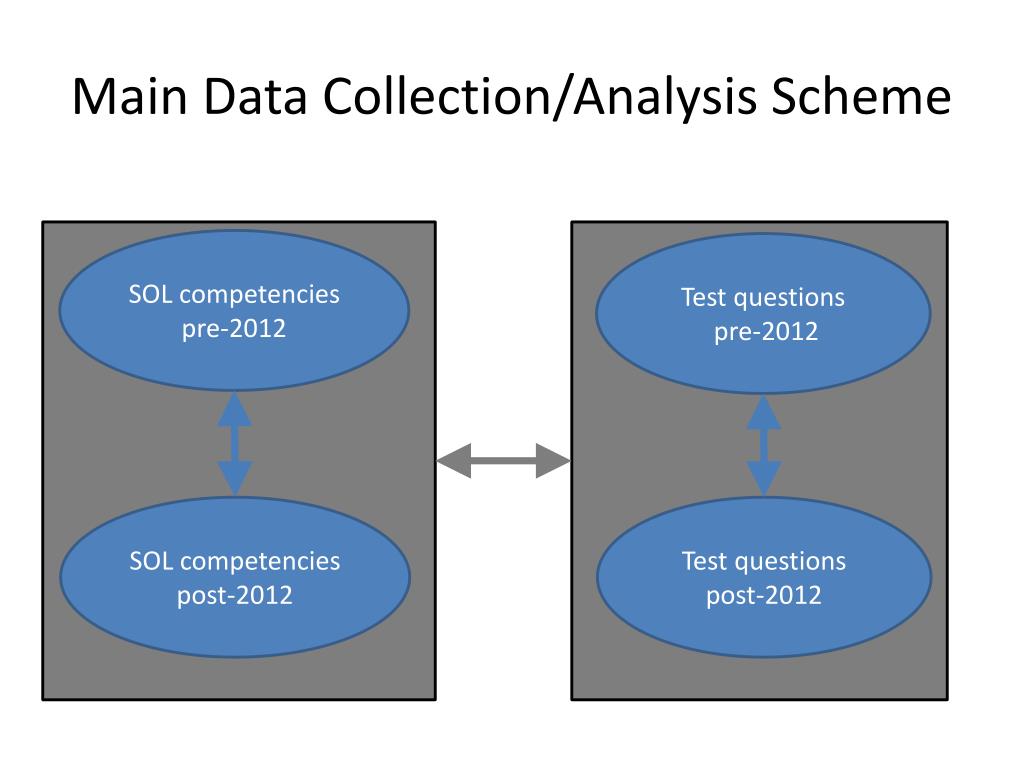 Main Data Collection/Analysis Scheme

SOL competencies pre-2012

SOL competencies post-2012

Test questions pre-2012

Test questions post-2012